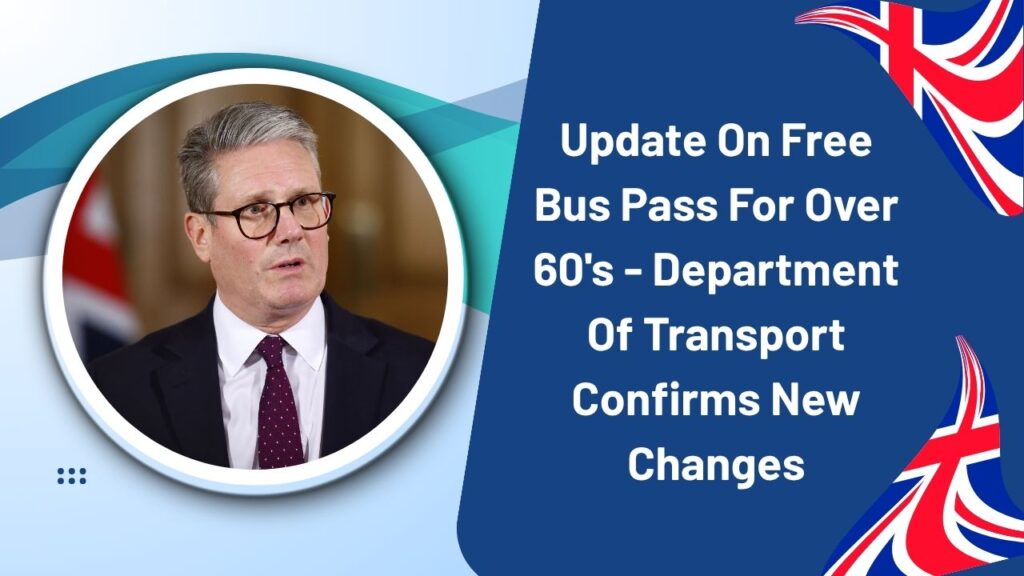 Update On Free Bus Pass For Over 60's - Department Of Transport Confirms New Changes